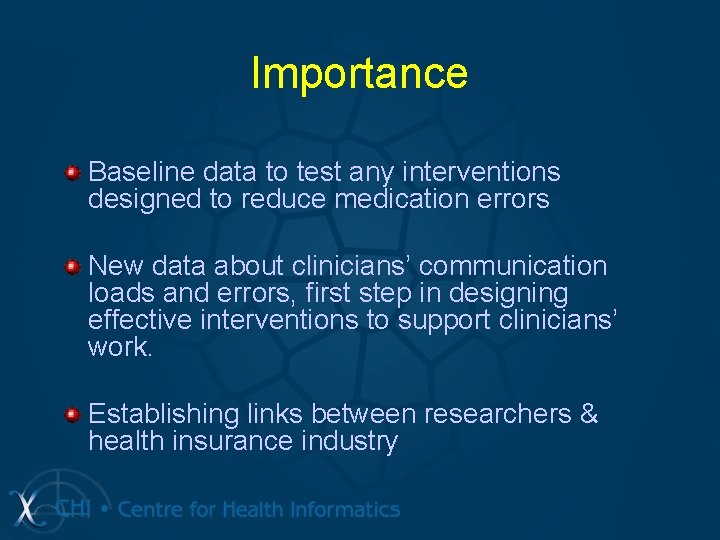 Importance

Baseline data to test any interventions designed to reduce medication errors

New data about clinicians' communication loads and errors, first step in designing effective interventions to support clinicians' work.

Establishing links between researchers & health insurance industry

CHI • Centre for Health Informatics